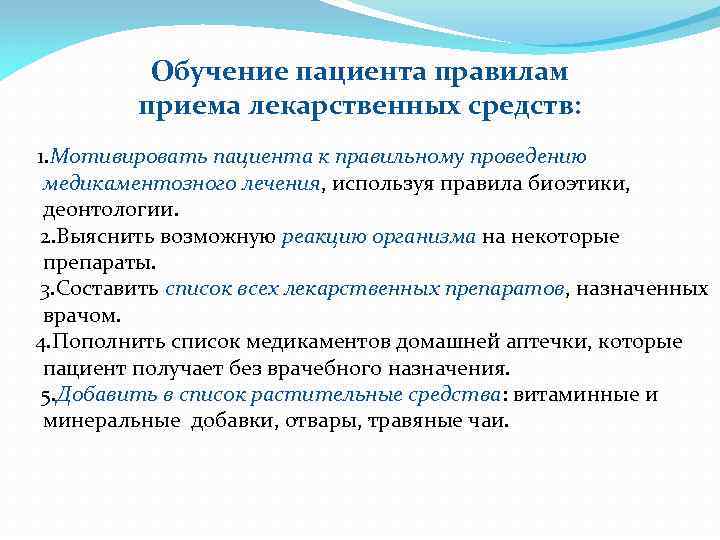 Обучение пациента правилам приема лекарственных средств:

1.Мотивировать пациента к правильному проведению медикаментозного лечения, используя правила биоэтики, деонтологии.

2.Выяснить возможную реакцию организма на некоторые препараты.

3.Составить список всех лекарственных препаратов, назначенных врачом.

4.Пополнить список медикаментов домашней аптечки, которые пациент получает без врачебного назначения.

5.Добавить в список растительные средства: витаминные и минеральные добавки, отвары, травяные чаи.